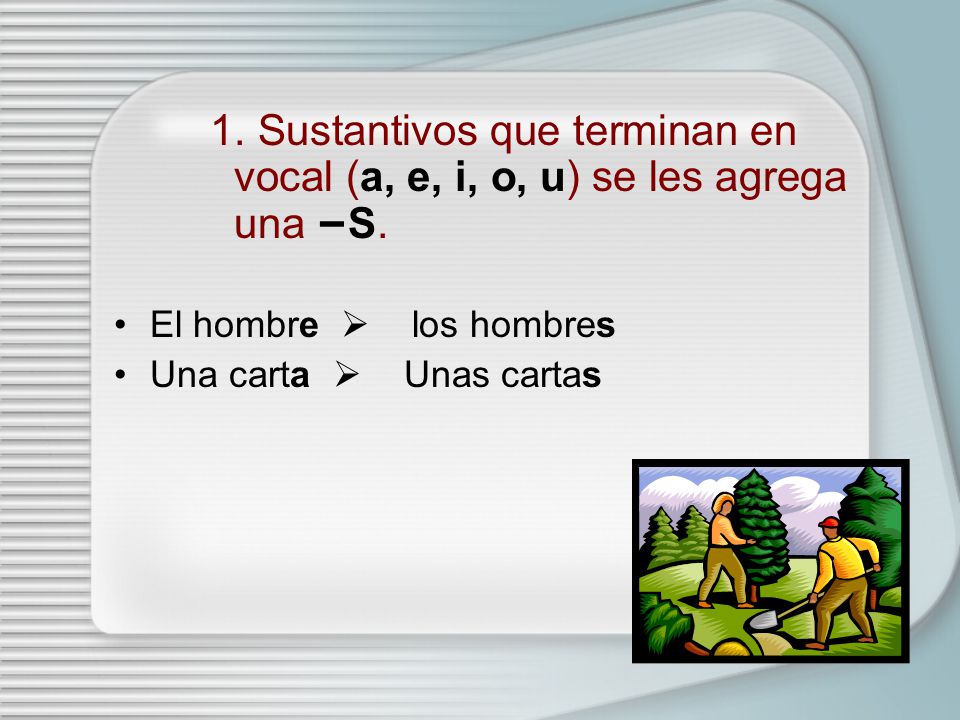 1. Sustantivos que terminan en vocal (a, e, i, o, u) se les agrega una –S.

• El hombre ➢ los hombres
• Una carta ➢ Unas cartas